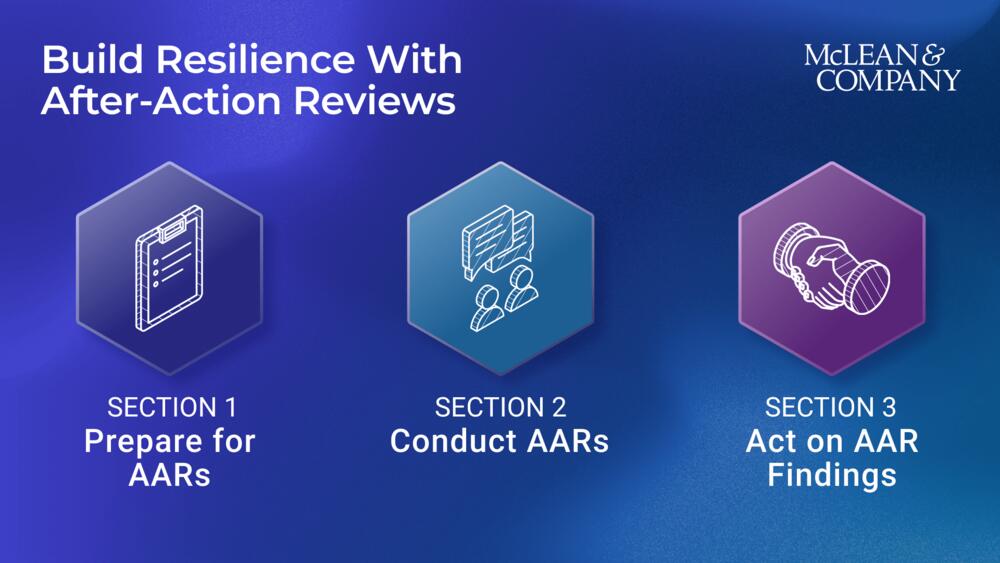 Build Resilience With After-Action Reviews

McLEAN & COMPANY

SECTION 1
Prepare for AARs

SECTION 2
Conduct AARs

SECTION 3
Act on AAR Findings